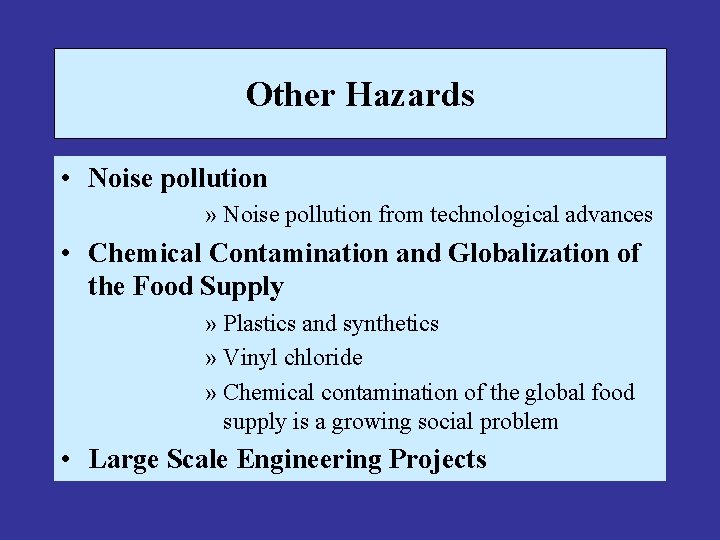 Other Hazards

• Noise pollution
» Noise pollution from technological advances
• Chemical Contamination and Globalization of the Food Supply
» Plastics and synthetics
» Vinyl chloride
» Chemical contamination of the global food supply is a growing social problem
• Large Scale Engineering Projects